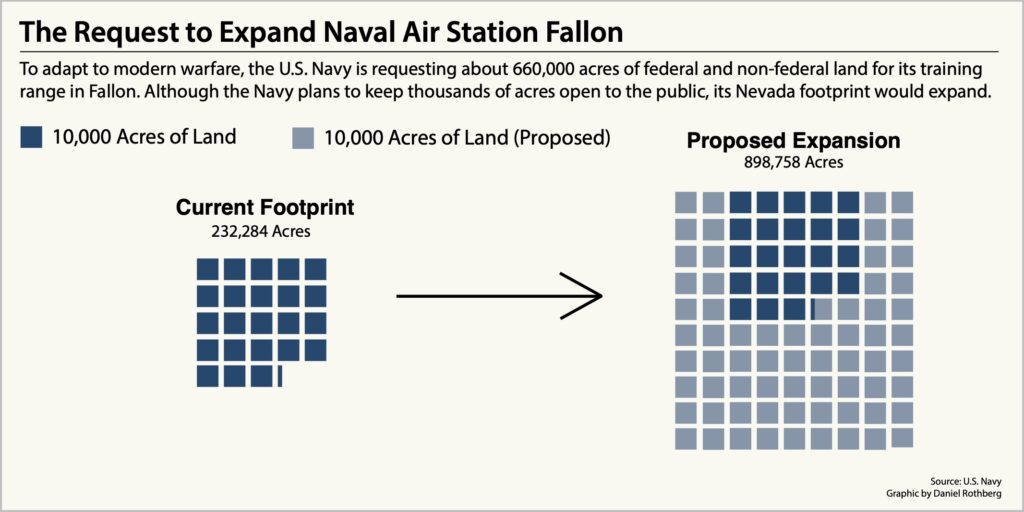 The Request to Expand Naval Air Station Fallon

To adapt to modern warfare, the U.S. Navy is requesting about 660,000 acres of federal and non-federal land for its training range in Fallon. Although the Navy plans to keep thousands of acres open to the public, its Nevada footprint would expand.

10,000 Acres of Land

10,000 Acres of Land (Proposed)

Current Footprint
232,284 Acres

Proposed Expansion
898,758 Acres

Source: U.S. Navy
Graphic by Daniel Rothberg